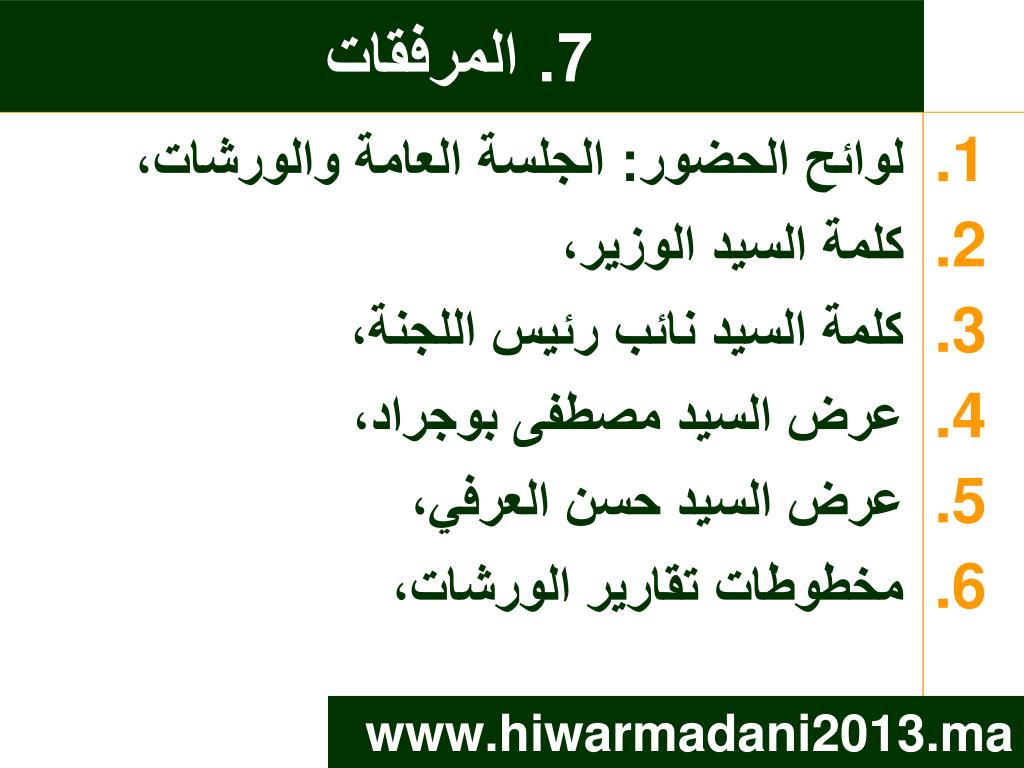 7. المرفقات

1. لوائح الحضور: الجلسة العامة والورشات،
2. كلمة السيد الوزير،
3. كلمة السيد نائب رئيس اللجنة،
4. عرض السيد مصطفى بوجراد،
5. عرض السيد حسن العرفي،
6. مخطوطات تقارير الورشات،

www.hiwarmadani2013.ma